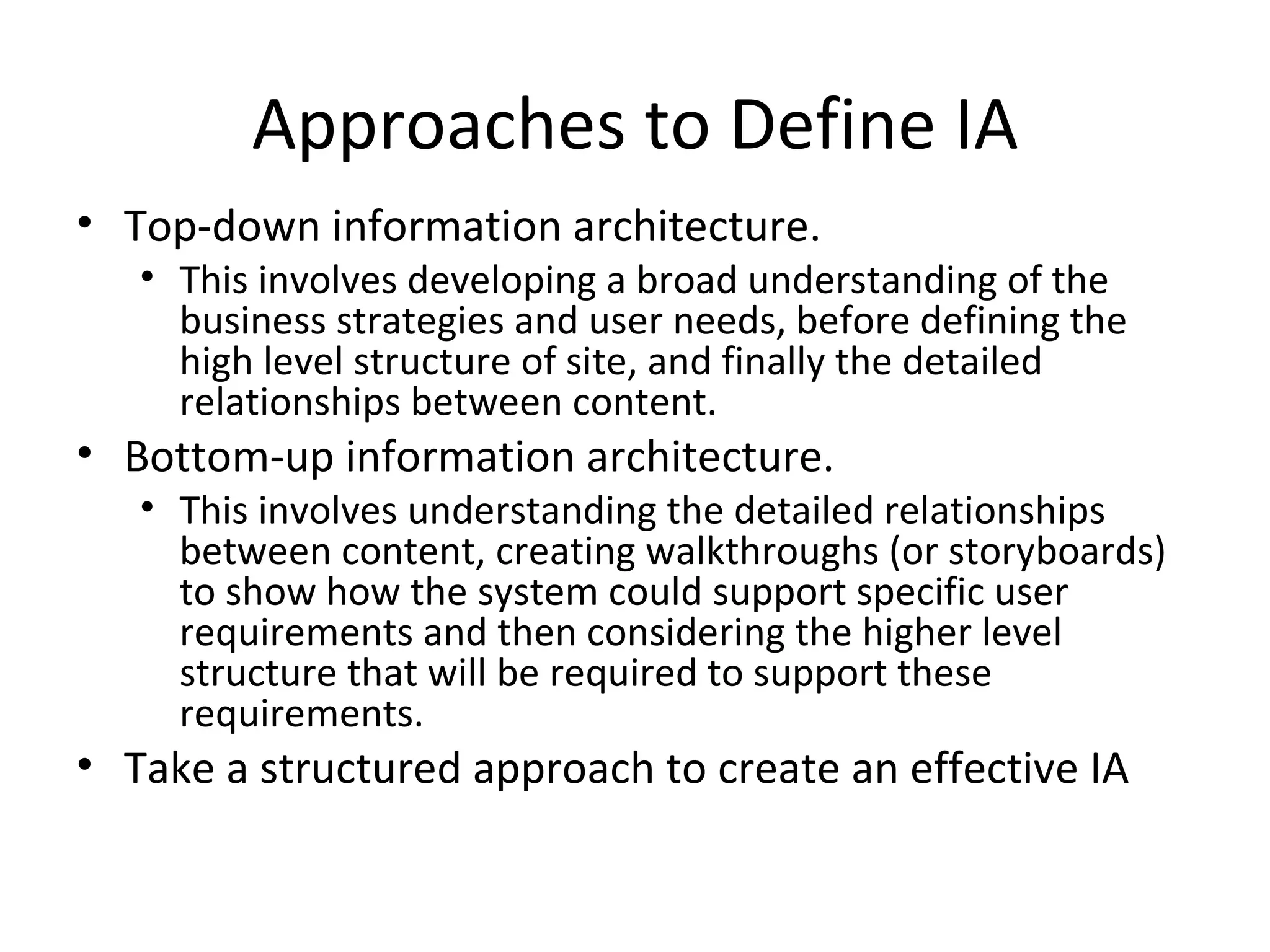 Approaches to Define IA

• Top-down information architecture.
    • This involves developing a broad understanding of the business strategies and user needs, before defining the high level structure of site, and finally the detailed relationships between content.
• Bottom-up information architecture.
    • This involves understanding the detailed relationships between content, creating walkthroughs (or storyboards) to show how the system could support specific user requirements and then considering the higher level structure that will be required to support these requirements.
• Take a structured approach to create an effective IA